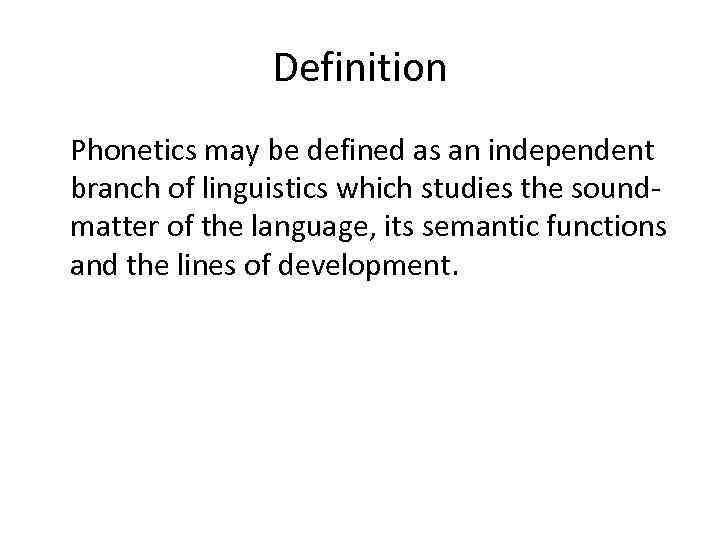 Definition

Phonetics may be defined as an independent branch of linguistics which studies the sound-matter of the language, its semantic functions and the lines of development.